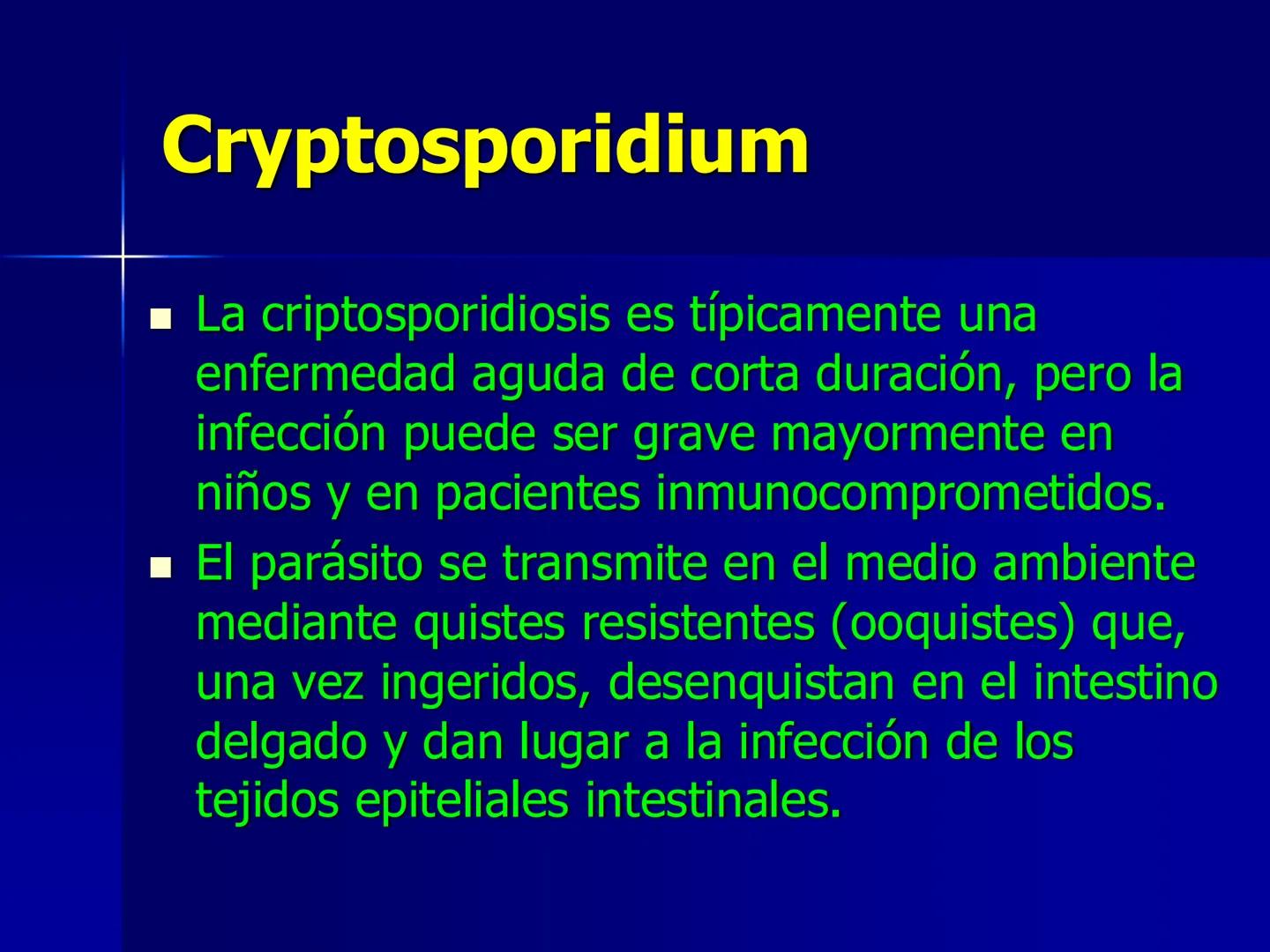 Cryptosporidium

▪ La criptosporidiosis es típicamente una enfermedad aguda de corta duración, pero la infección puede ser grave mayormente en niños y en pacientes inmunocomprometidos.

▪ El parásito se transmite en el medio ambiente mediante quistes resistentes (ooquistes) que, una vez ingeridos, desenquistan en el intestino delgado y dan lugar a la infección de los tejidos epiteliales intestinales.